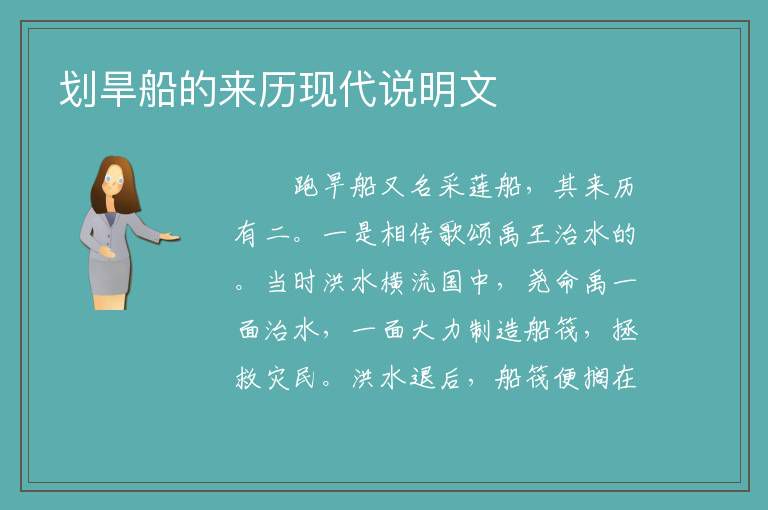 划旱船的来历现代说明文

跑旱船又名采莲船，其来历有二。一是相传歌颂禹王治水的。当时洪水横流国中，尧命禹一面治水，一面大力制造船筏，拯救灾民。洪水退后，船筏便搁在